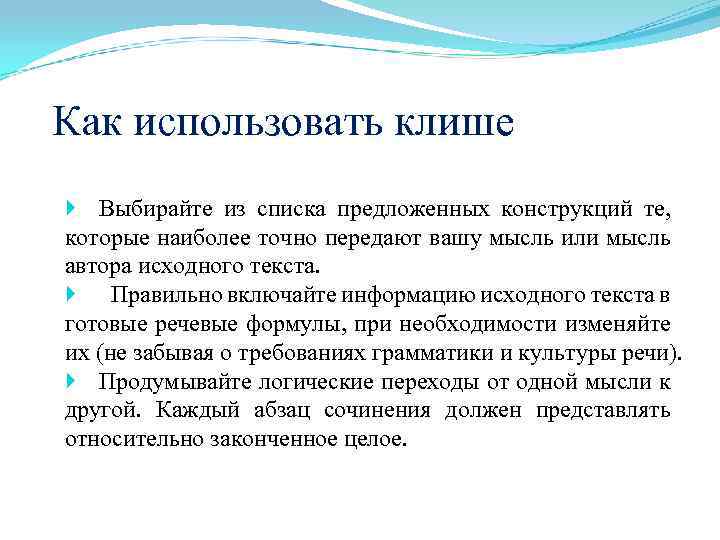 Как использовать клише

Выбирайте из списка предложенных конструкций те, которые наиболее точно передают вашу мысль или мысль автора исходного текста.

Правильно включайте информацию исходного текста в готовые речевые формулы, при необходимости изменяйте их (не забывая о требованиях грамматики и культуры речи).

Продумывайте логические переходы от одной мысли к другой. Каждый абзац сочинения должен представлять относительно законченное целое.